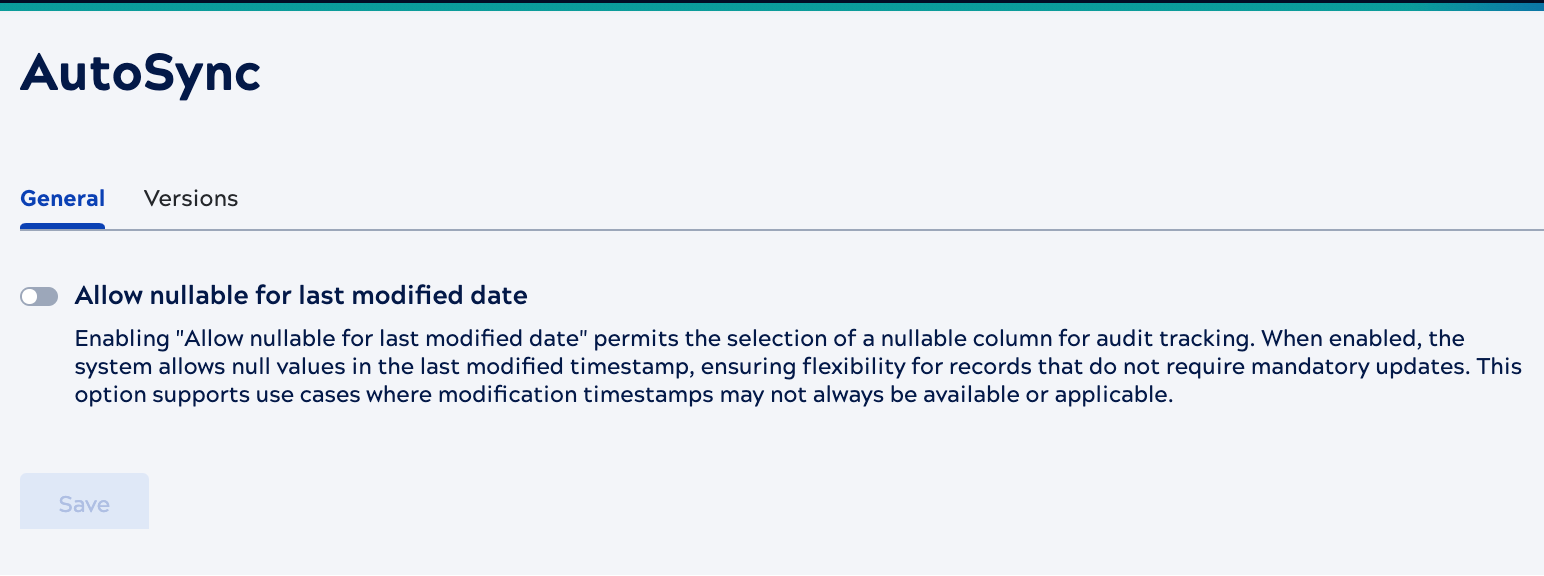 AutoSync

General Versions

Allow nullable for last modified date

Enabling "Allow nullable for last modified date" permits the selection of a nullable column for audit tracking. When enabled, the system allows null values in the last modified timestamp, ensuring flexibility for records that do not require mandatory updates. This option supports use cases where modification timestamps may not always be available or applicable.

Save